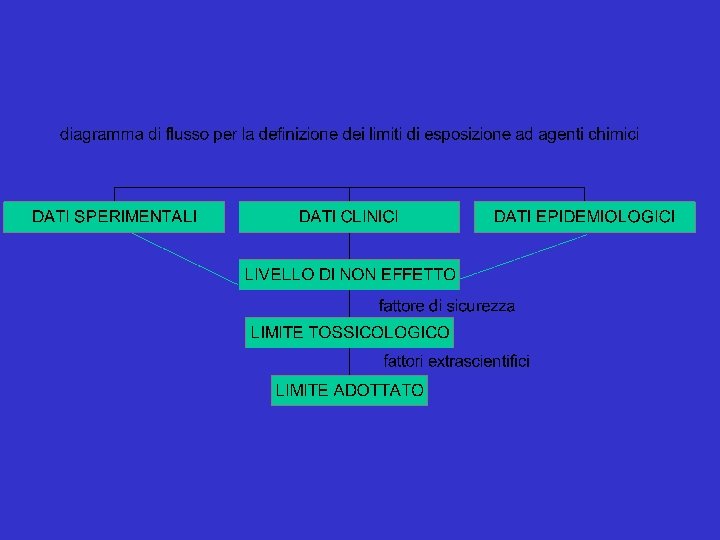 diagramma di flusso per la definizione dei limiti di esposizione ad agenti chimici

DATI SPERIMENTALI

DATI CLINICI

DATI EPIDEMIOLOGICI

LIVELLO DI NON EFFETTO

fattore di sicurezza

LIMITE TOSSICOLOGICO

fattori extrascientifici

LIMITE ADOTTATO